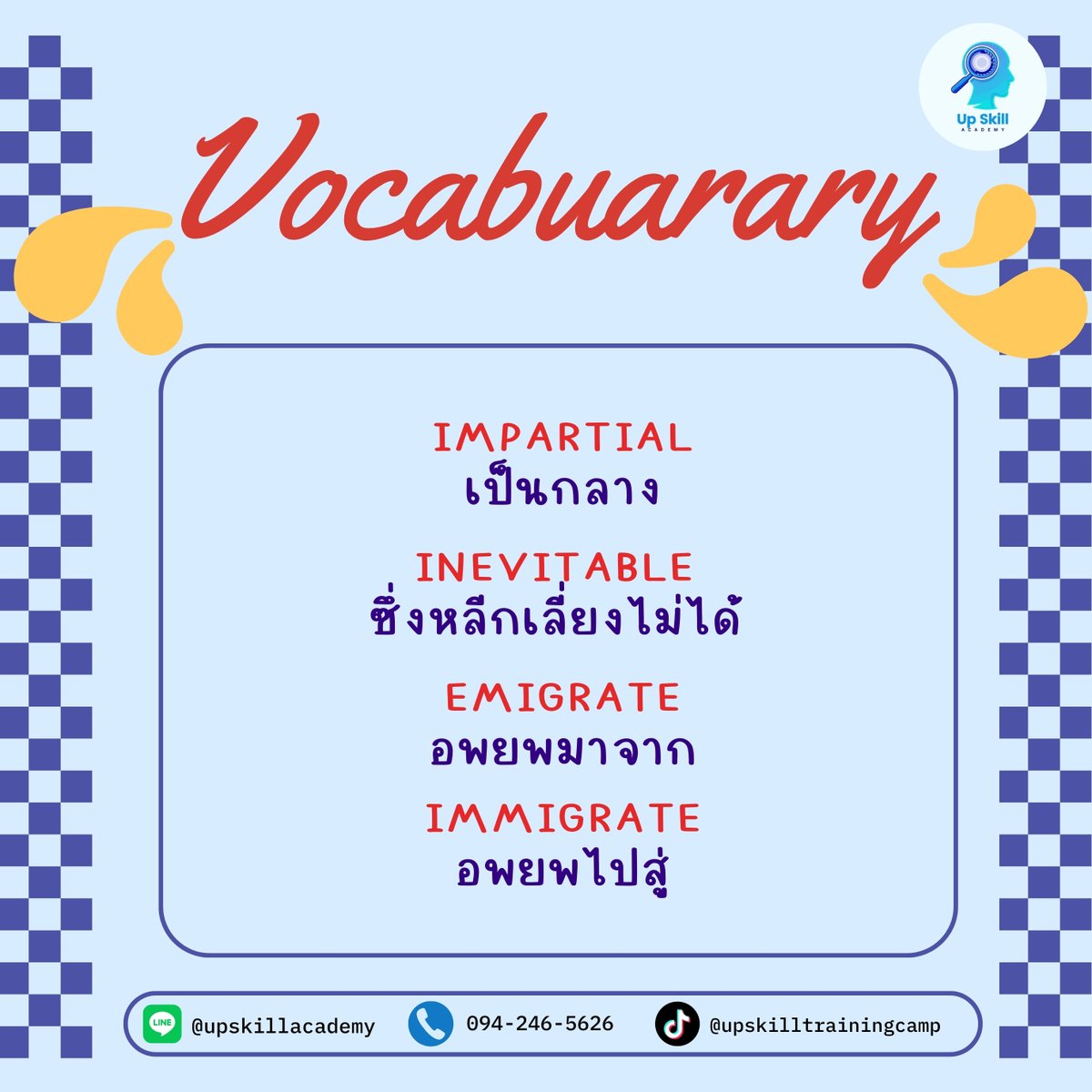 Up Skill
ACADEMY

Vocabuarary

IMPARTIAL
เป็นกลาง

INEVITABLE
ซึ่งหลีกเลี่ยงไม่ได้

EMIGRATE
อพยพมาจาก

IMMIGRATE
อพยพไปสู่

LINE @upskillacademy 094-246-5626 @upskilltrainingcamp